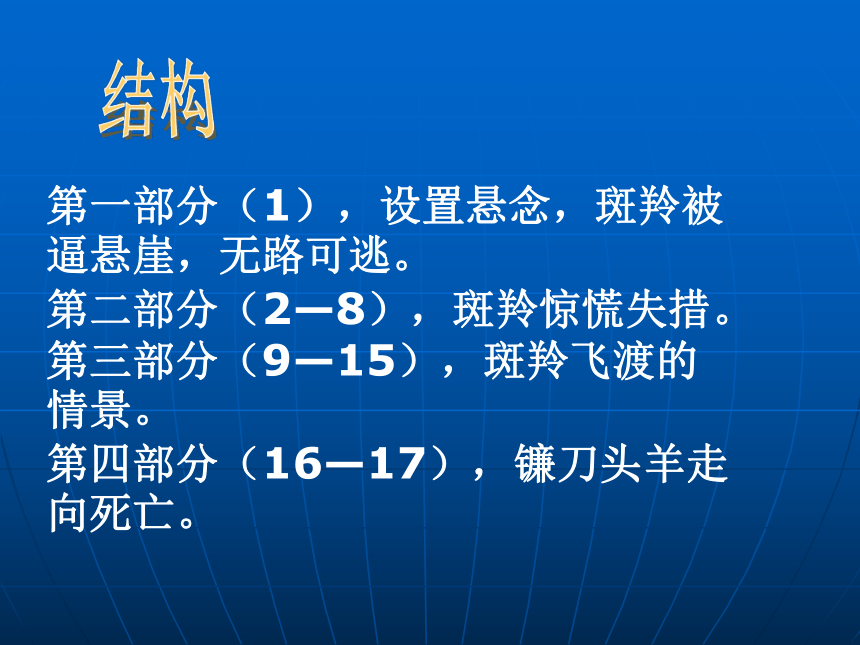 结构

第一部分（1），设置悬念，斑羚被逼悬崖，无路可逃。

第二部分（2—8），斑羚惊慌失措。

第三部分（9—15），斑羚飞渡的情景。

第四部分（16—17），镰刀头羊走向死亡。